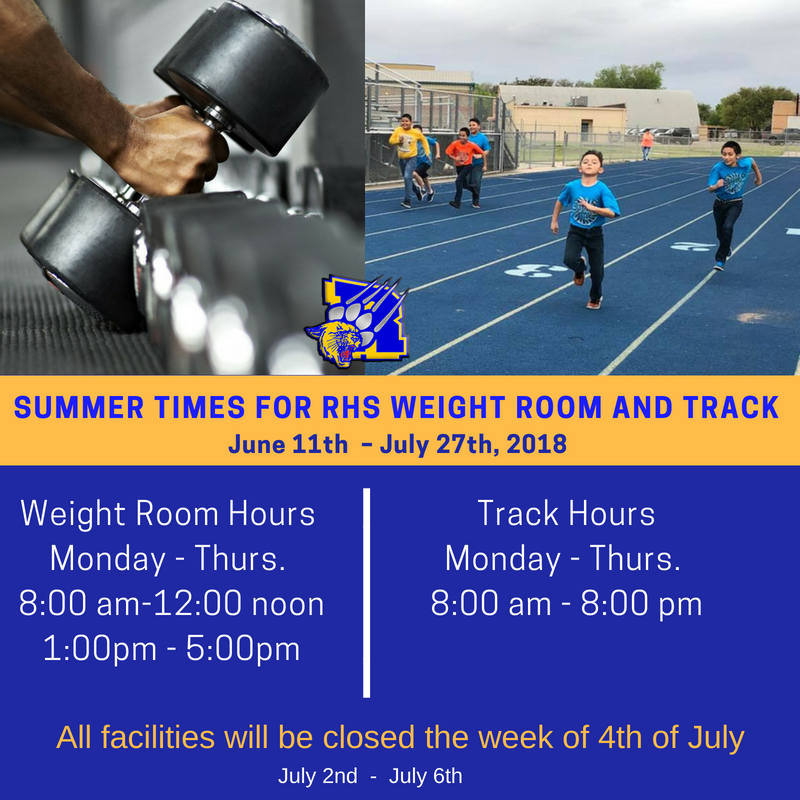 SUMMER TIMES FOR RHS WEIGHT ROOM AND TRACK
June 11th – July 27th, 2018

Weight Room Hours
Monday - Thurs.
8:00 am-12:00 noon
1:00pm - 5:00pm

Track Hours
Monday - Thurs.
8:00 am - 8:00 pm

All facilities will be closed the week of 4th of July
July 2nd - July 6th